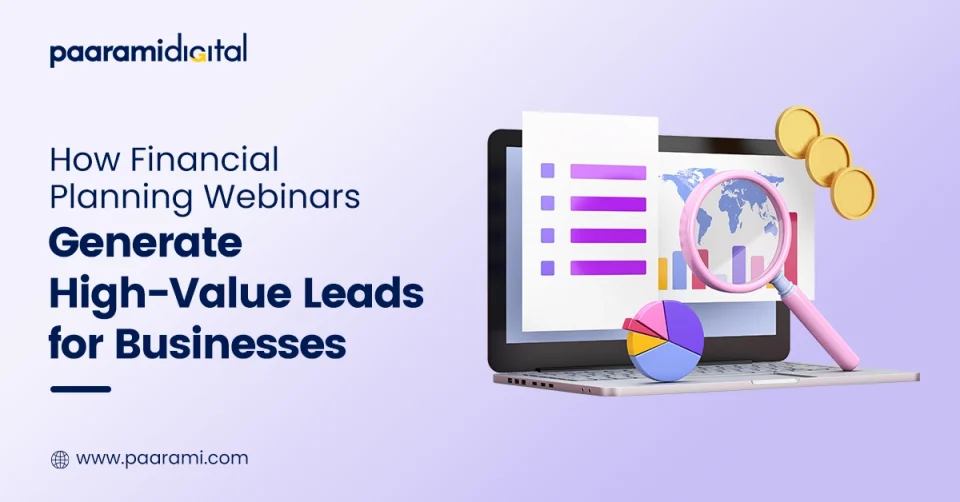 paaramidigital

How Financial Planning Webinars
Generate High-Value Leads for Businesses

www.paarami.com